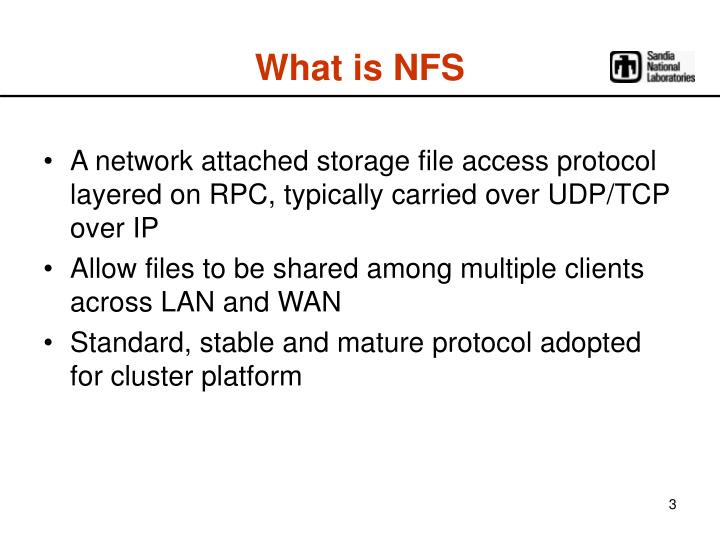 What is NFS

Sandia National Laboratories

• A network attached storage file access protocol layered on RPC, typically carried over UDP/TCP over IP

• Allow files to be shared among multiple clients across LAN and WAN

• Standard, stable and mature protocol adopted for cluster platform

3